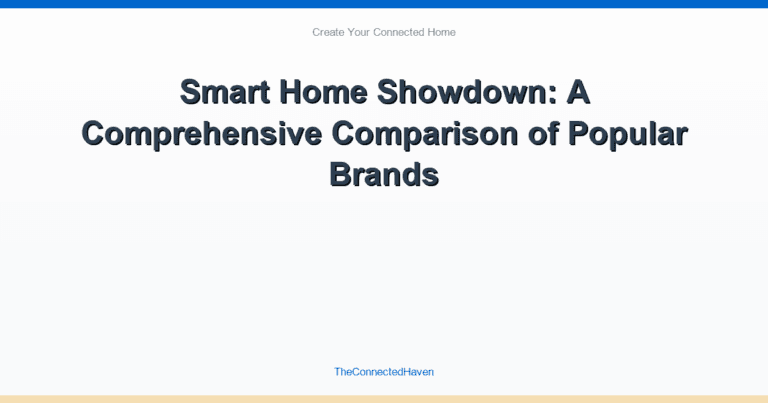 Create Your Connected Home

Smart Home Showdown: A Comprehensive Comparison of Popular Brands

TheConnectedHaven